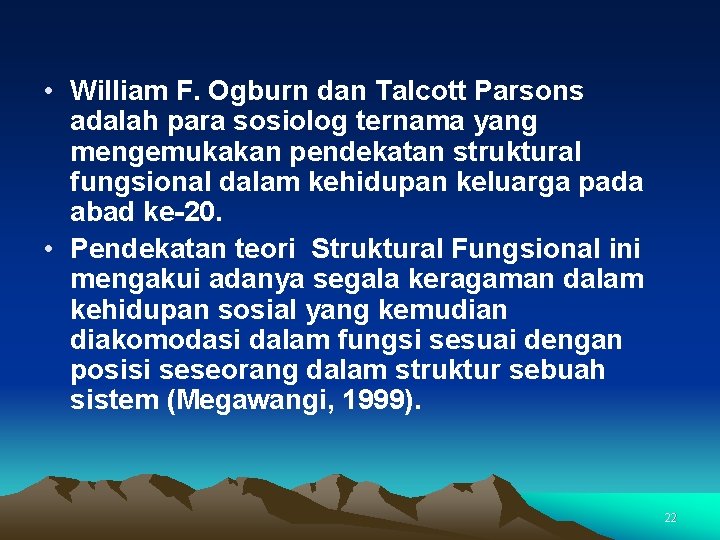 • William F. Ogburn dan Talcott Parsons adalah para sosiolog ternama yang mengemukakan pendekatan struktural fungsional dalam kehidupan keluarga pada abad ke-20.
• Pendekatan teori Struktural Fungsional ini mengakui adanya segala keragaman dalam kehidupan sosial yang kemudian diakomodasi dalam fungsi sesuai dengan posisi seseorang dalam struktur sebuah sistem (Megawangi, 1999).

22